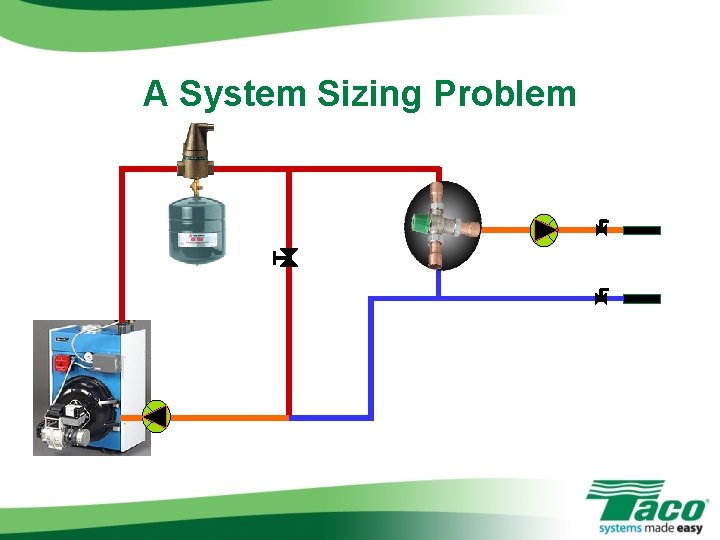 A System Sizing Problem

Taco
systems made easy